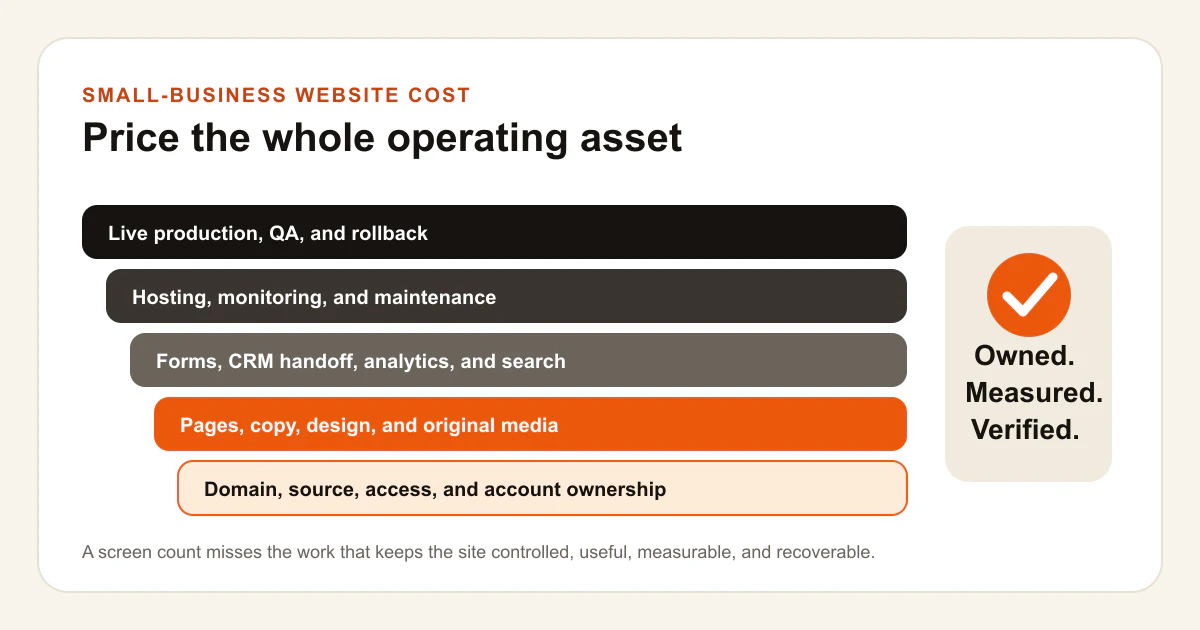 SMALL-BUSINESS WEBSITE COST

Price the whole operating asset

Live production, QA, and rollback

Hosting, monitoring, and maintenance

Forms, CRM handoff, analytics, and search

Pages, copy, design, and original media

Domain, source, access, and account ownership

Owned. Measured. Verified.

A screen count misses the work that keeps the site controlled, useful, measurable, and recoverable.